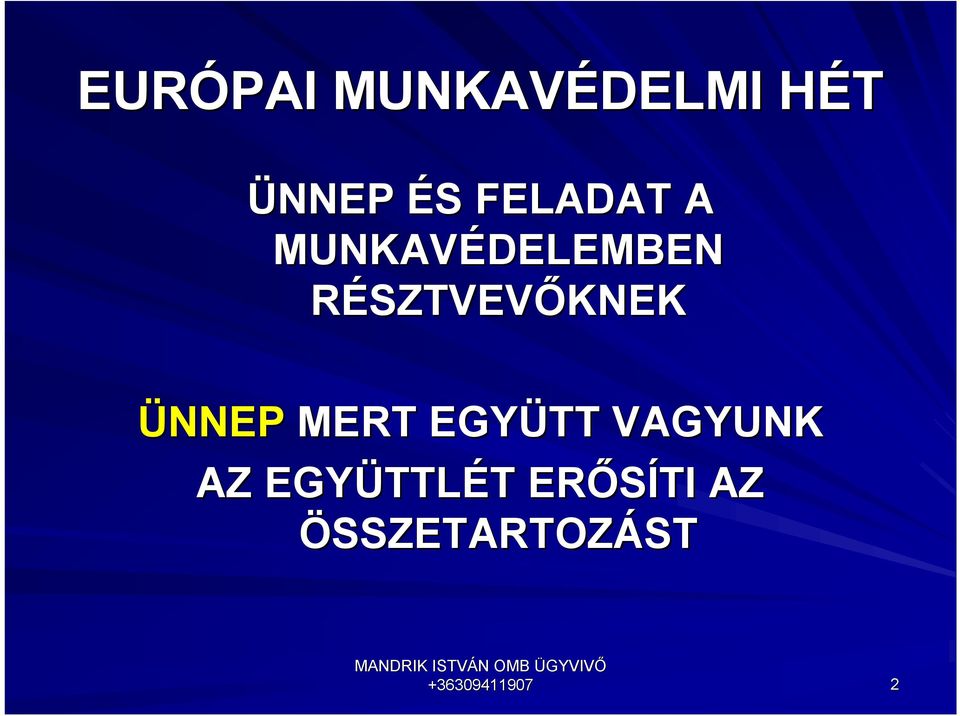 EURÓPAI MUNKAVÉDELMI HÉT

ÜNNEP ÉS FELADAT A MUNKAVÉDELEMBEN RÉSZTVEVŐKNEK

ÜNNEP MERT EGYÜTT VAGYUNK AZ EGYÜTTLÉT ERŐSÍTI AZ ÖSSZETARTOZÁST

MANDRIK ISTVÁN OMB ÜGYVIVŐ
+36309411907

2